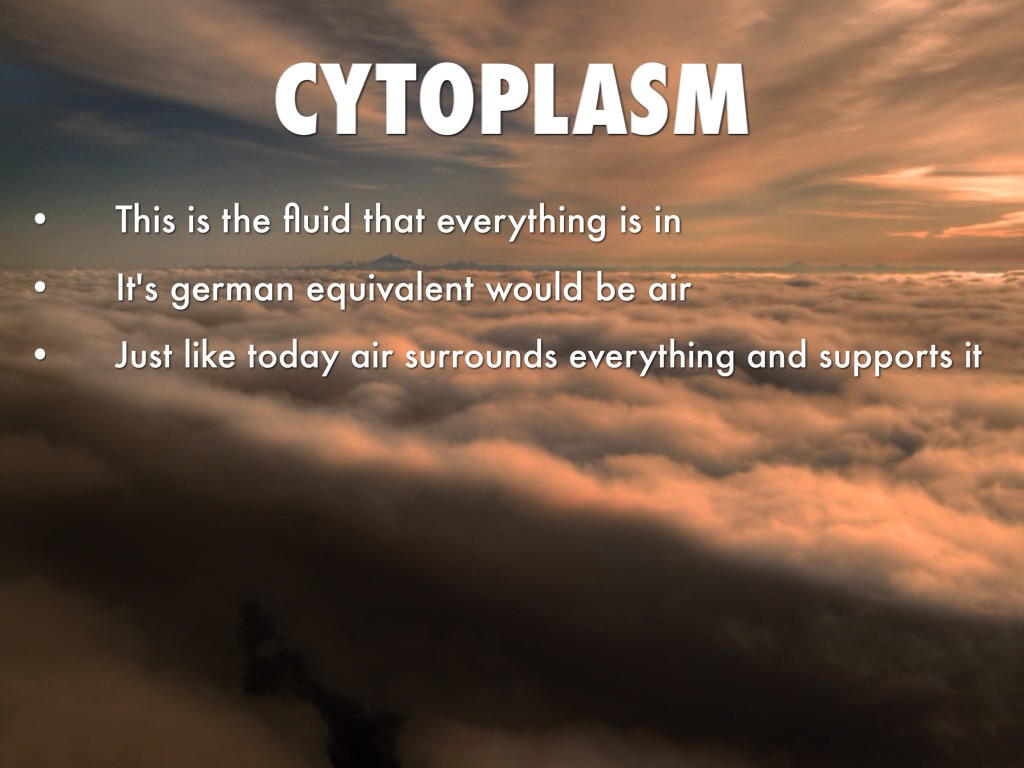 CYTOPLASM

• This is the fluid that everything is in
• It's german equivalent would be air
• Just like today air surrounds everything and supports it